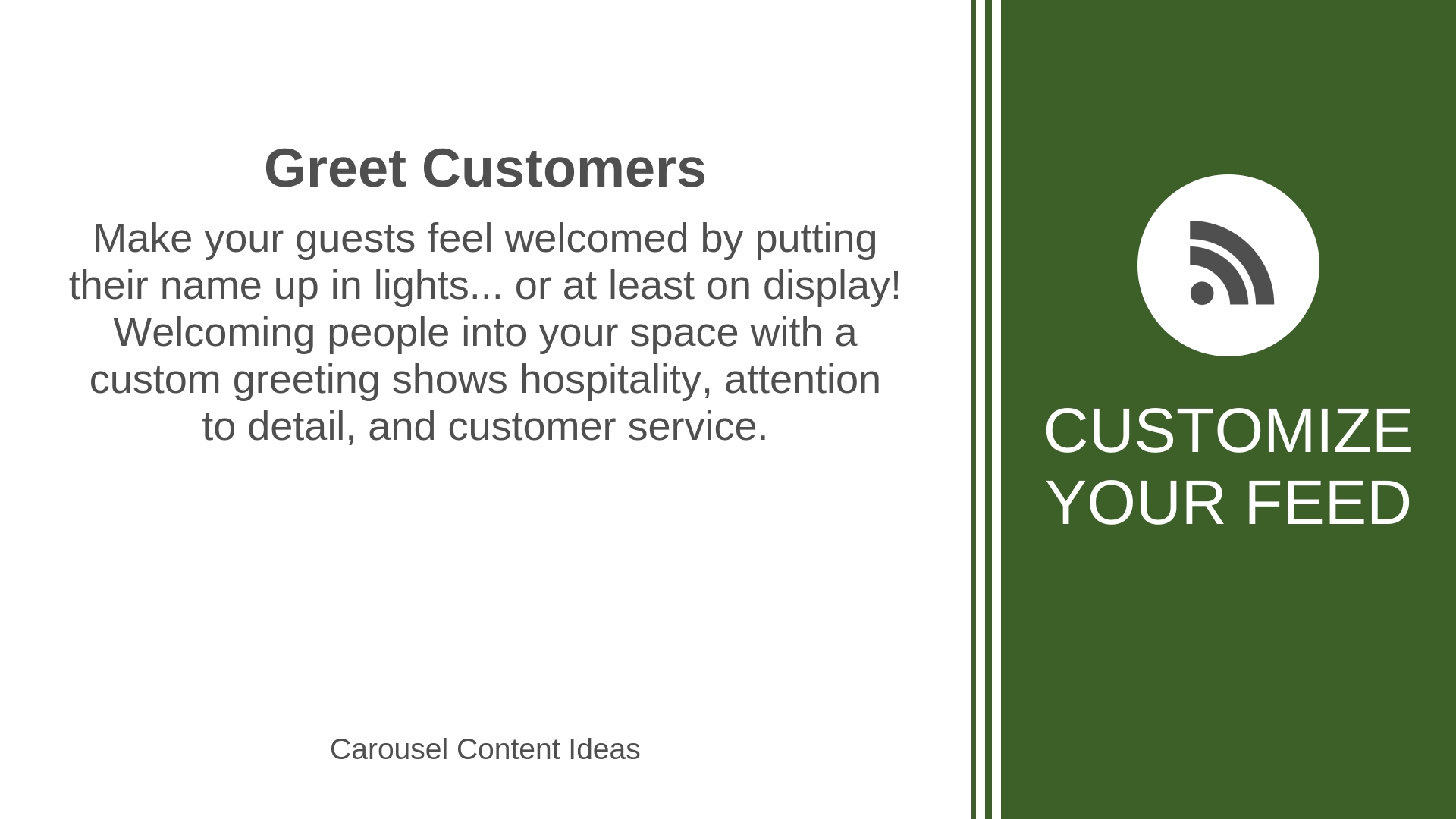 Greet Customers

Make your guests feel welcomed by putting their name up in lights... or at least on display! Welcoming people into your space with a custom greeting shows hospitality, attention to detail, and customer service.

Carousel Content Ideas

CUSTOMIZE YOUR FEED